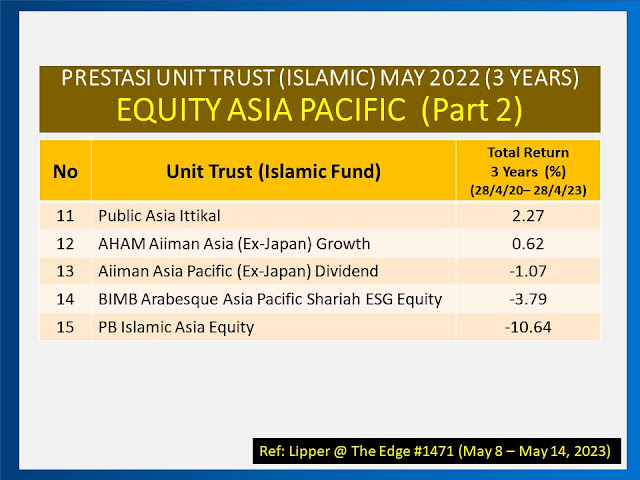 PRESTASI UNIT TRUST (ISLAMIC) MAY 2022 (3 YEARS)
EQUITY ASIA PACIFIC (Part 2)

| No | Unit Trust (Islamic Fund) | Total Return 3 Years (%) (28/4/20– 28/4/23) |
|---|---|---|
| 11 | Public Asia Ittikal | 2.27 |
| 12 | AHAM Aiiman Asia (Ex-Japan) Growth | 0.62 |
| 13 | Aiiman Asia Pacific (Ex-Japan) Dividend | -1.07 |
| 14 | BIMB Arabesque Asia Pacific Shariah ESG Equity | -3.79 |
| 15 | PB Islamic Asia Equity | -10.64 |

Ref: Lipper @ The Edge #1471 (May 8 – May 14, 2023)